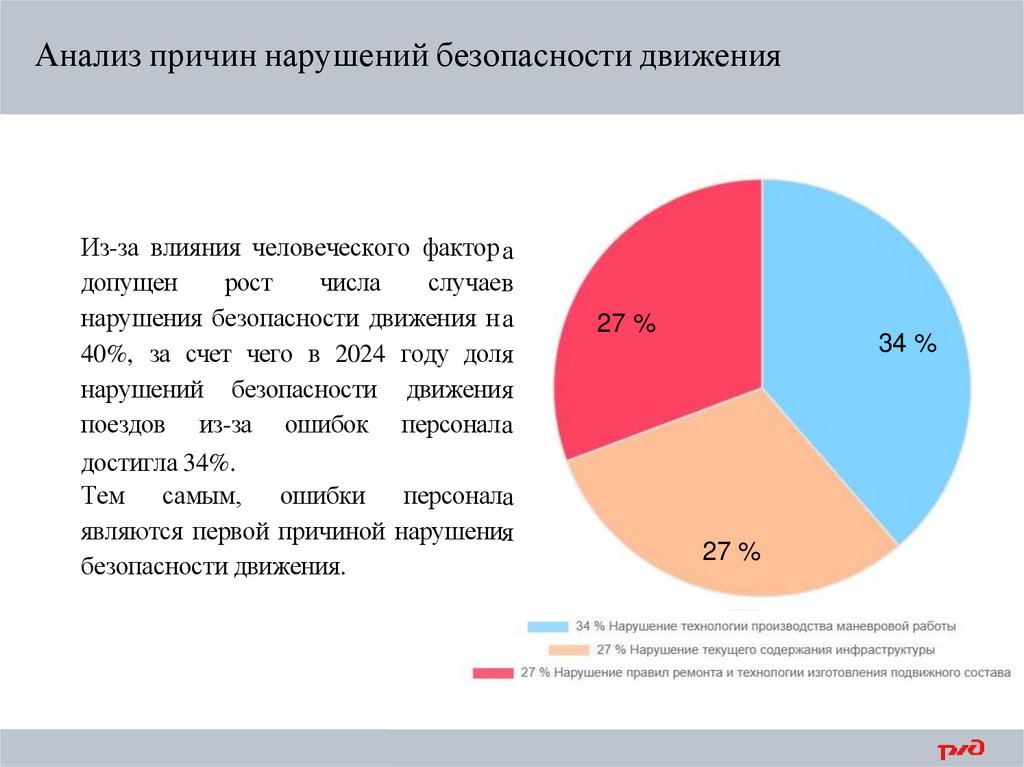 Анализ причин нарушений безопасности движения

Из-за влияния человеческого фактора допущен рост числа случаев нарушения безопасности движения на 40%, за счет чего в 2024 году доля нарушений безопасности движения поездов из-за ошибок персонала достигла 34%.
Тем самым, ошибки персонала являются первой причиной нарушения безопасности движения.

27 %

34 %

27 %

34 % Нарушение технологии производства маневровой работы
27 % Нарушение текущего содержания инфраструктуры
27 % Нарушение правил ремонта и технологии изготовления подвижного состава

РЖД